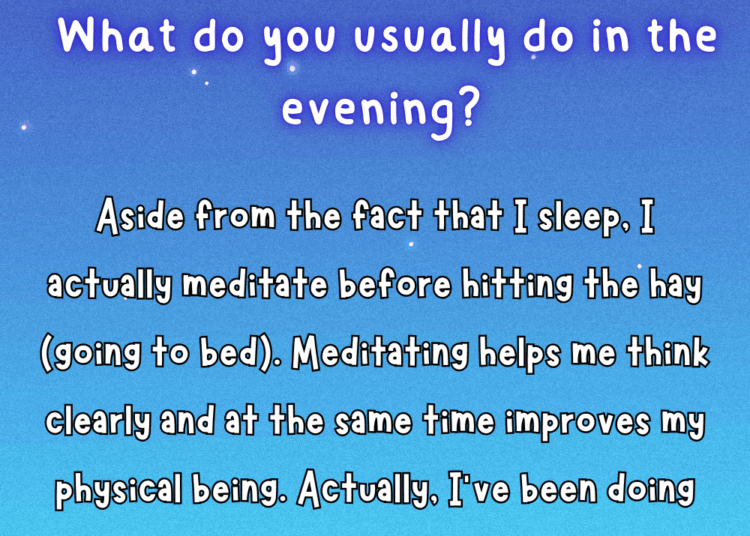 What do you usually do in the evening?

Aside from the fact that I sleep, I actually meditate before hitting the hay (going to bed). Meditating helps me think clearly and at the same time improves my physical being. Actually, I've been doing